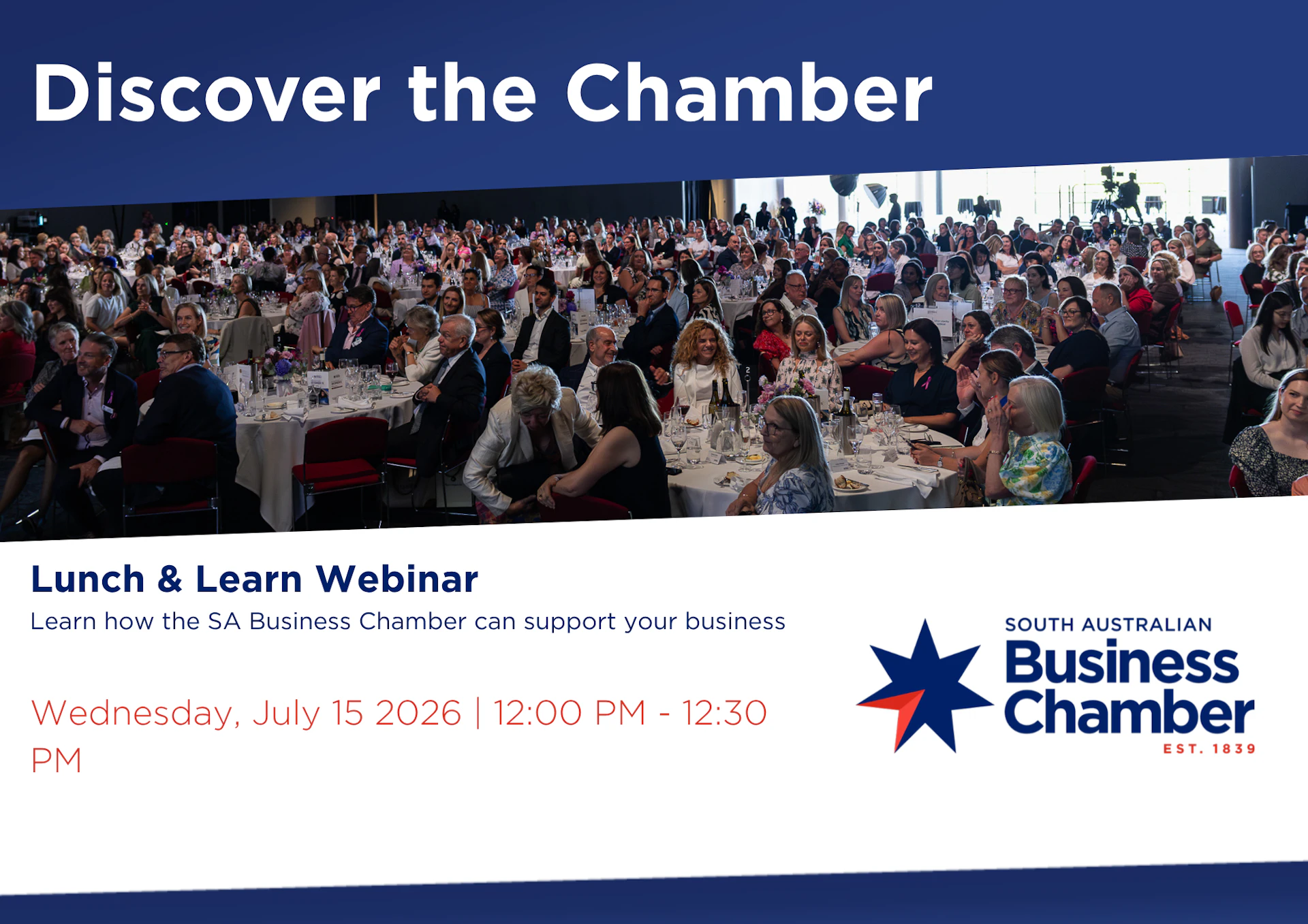 Discover the Chamber

Lunch & Learn Webinar

Learn how the SA Business Chamber can support your business

Wednesday, July 15 2026 | 12:00 PM - 12:30 PM

SOUTH AUSTRALIAN
Business
Chamber
EST. 1839